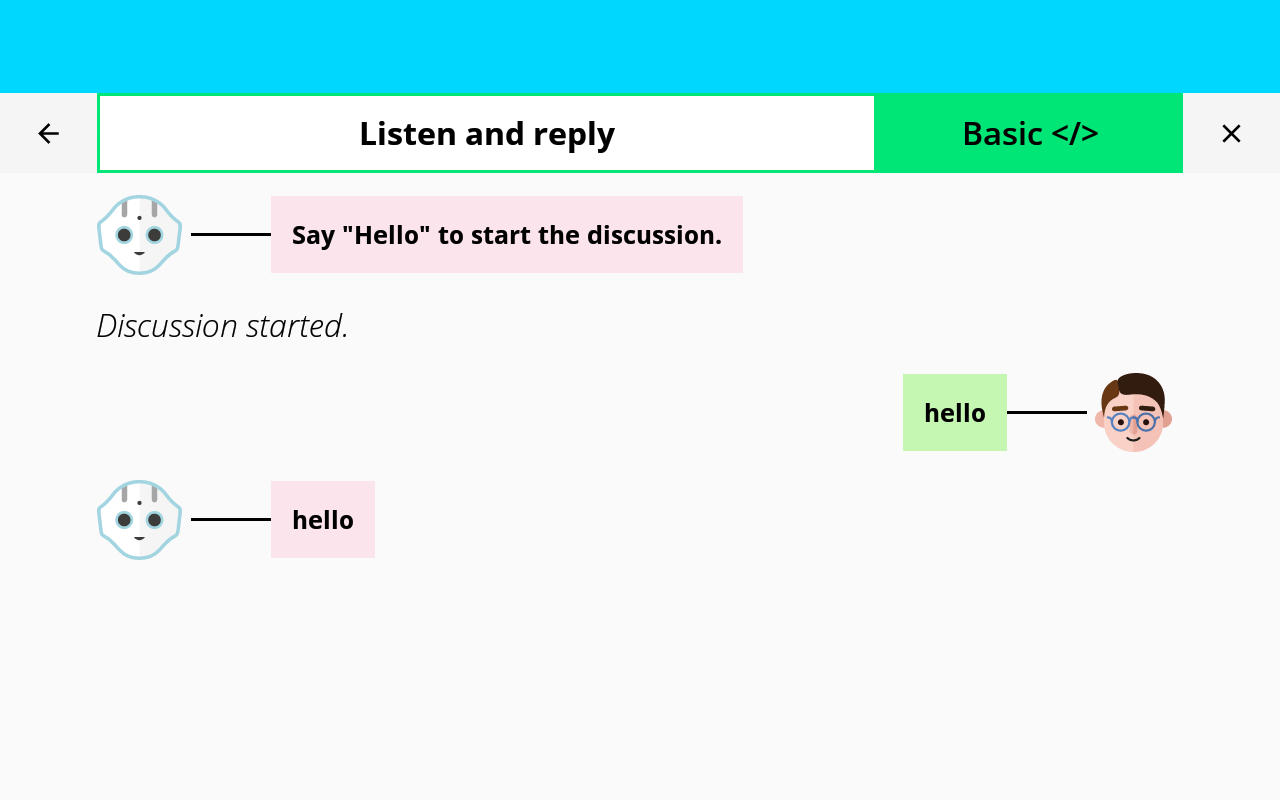 Listen and reply

Basic </>

Say "Hello" to start the discussion.

Discussion started.

hello

hello